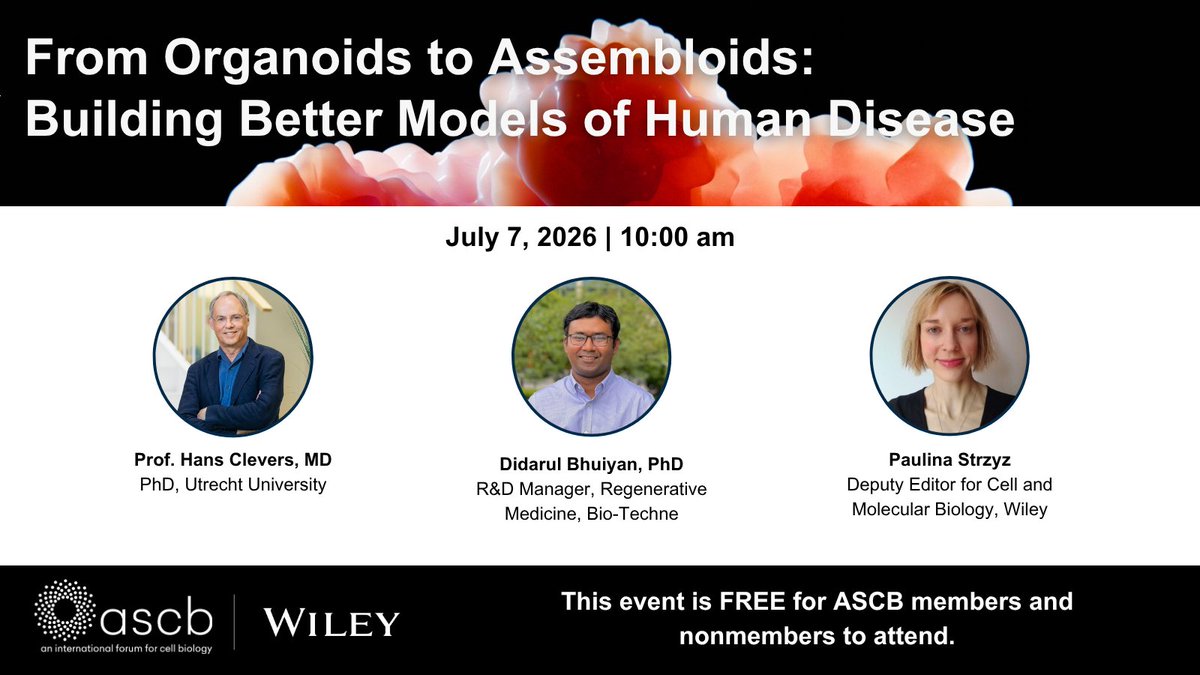 From Organoids to Assembloids:
Building Better Models of Human Disease

July 7, 2026 | 10:00 am

Prof. Hans Clevers, MD
PhD, Utrecht University

Didarul Bhuiyan, PhD
R&D Manager, Regenerative Medicine, Bio-Techne

Paulina Strzyz
Deputy Editor for Cell and Molecular Biology, Wiley

ascb
an international forum for cell biology

WILEY

This event is FREE for ASCB members and nonmembers to attend.